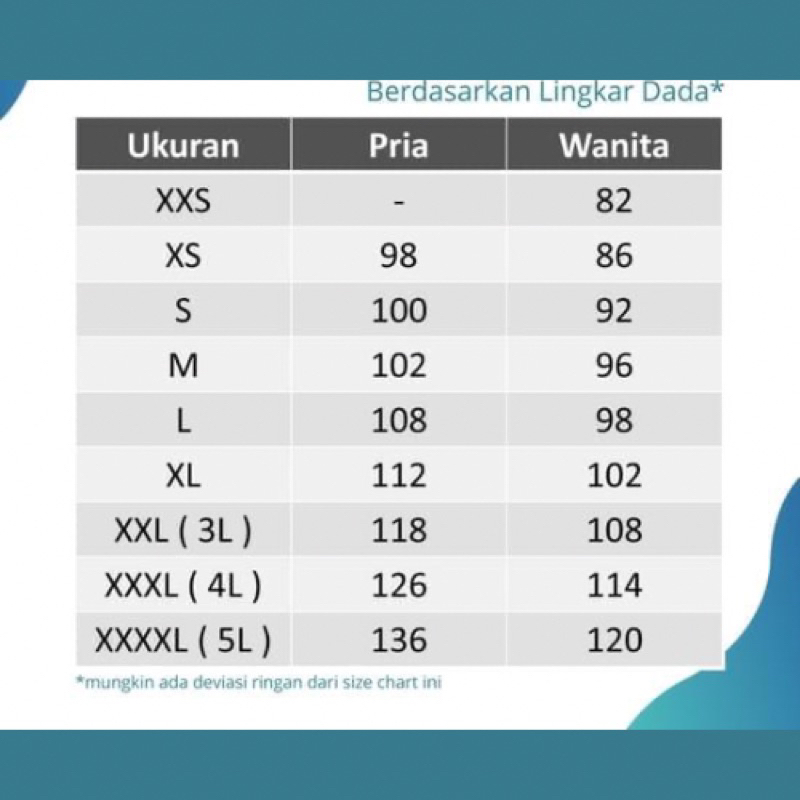 Berdasarkan Lingkar Dada*

| Ukuran | Pria | Wanita |
|---|---|---|
| XXS | - | 82 |
| XS | 98 | 86 |
| S | 100 | 92 |
| M | 102 | 96 |
| L | 108 | 98 |
| XL | 112 | 102 |
| XXL ( 3L ) | 118 | 108 |
| XXXL ( 4L ) | 126 | 114 |
| XXXXL ( 5L ) | 136 | 120 |

*mungkin ada deviasi ringan dari size chart ini